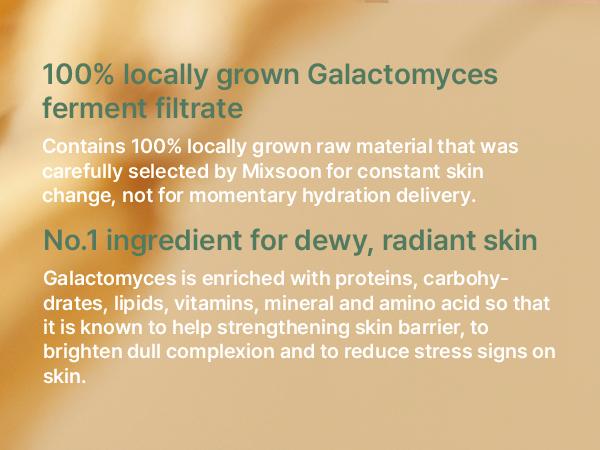 100% locally grown Galactomyces ferment filtrate

Contains 100% locally grown raw material that was carefully selected by Mixsoon for constant skin change, not for momentary hydration delivery.

No.1 ingredient for dewy, radiant skin

Galactomyces is enriched with proteins, carbohydrates, lipids, vitamins, mineral and amino acid so that it is known to help strengthening skin barrier, to brighten dull complexion and to reduce stress signs on skin.